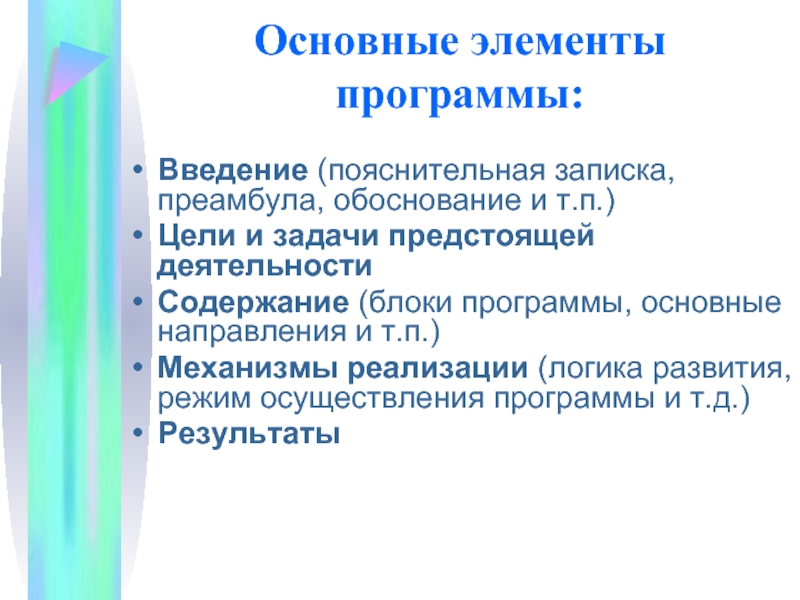 Основные элементы программы:

• Введение (пояснительная записка, преамбула, обоснование и т.п.)
• Цели и задачи предстоящей деятельности
• Содержание (блоки программы, основные направления и т.п.)
• Механизмы реализации (логика развития, режим осуществления программы и т.д.)
• Результаты